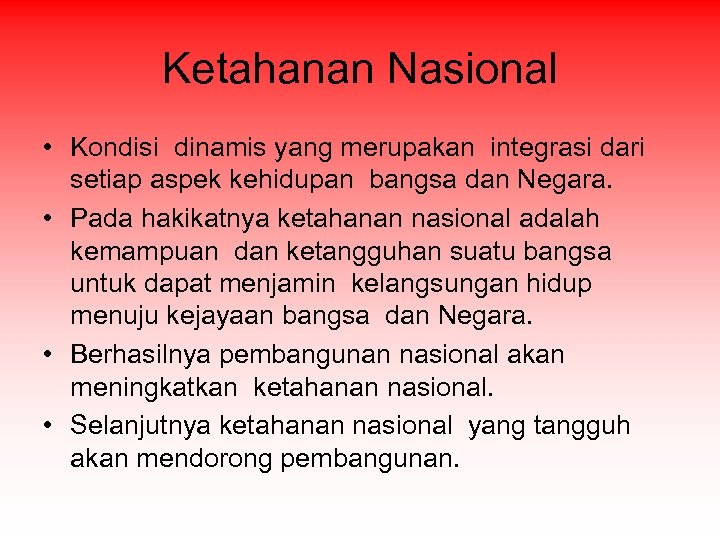 Ketahanan Nasional

• Kondisi dinamis yang merupakan integrasi dari setiap aspek kehidupan bangsa dan Negara.
• Pada hakikatnya ketahanan nasional adalah kemampuan dan ketangguhan suatu bangsa untuk dapat menjamin kelangsungan hidup menuju kejayaan bangsa dan Negara.
• Berhasilnya pembangunan nasional akan meningkatkan ketahanan nasional.
• Selanjutnya ketahanan nasional yang tangguh akan mendorong pembangunan.